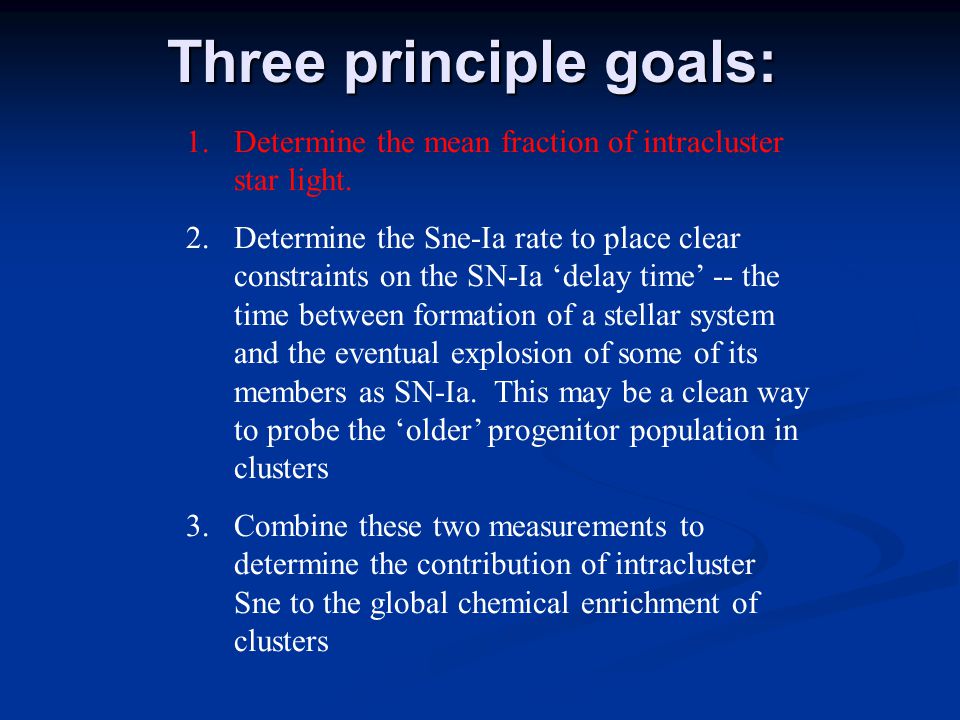 Three principle goals:

1. Determine the mean fraction of intracluster star light.

2. Determine the Sne-Ia rate to place clear constraints on the SN-Ia ‘delay time’ -- the time between formation of a stellar system and the eventual explosion of some of its members as SN-Ia. This may be a clean way to probe the ‘older’ progenitor population in clusters

3. Combine these two measurements to determine the contribution of intracluster Sne to the global chemical enrichment of clusters